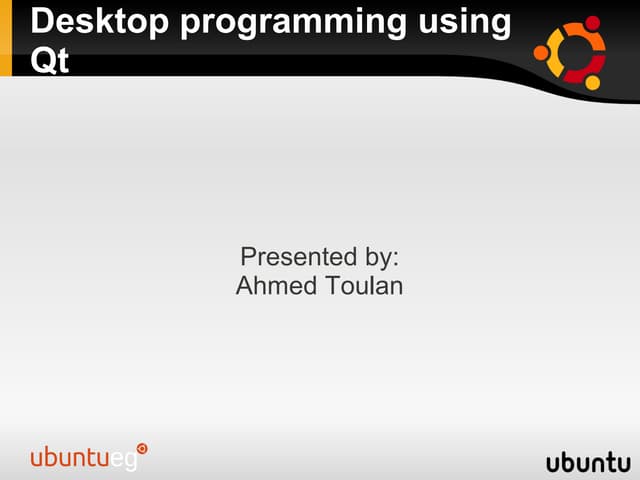 Desktop programming using Qt

Presented by:
Ahmed Toulan

ubuntueg

ubuntu